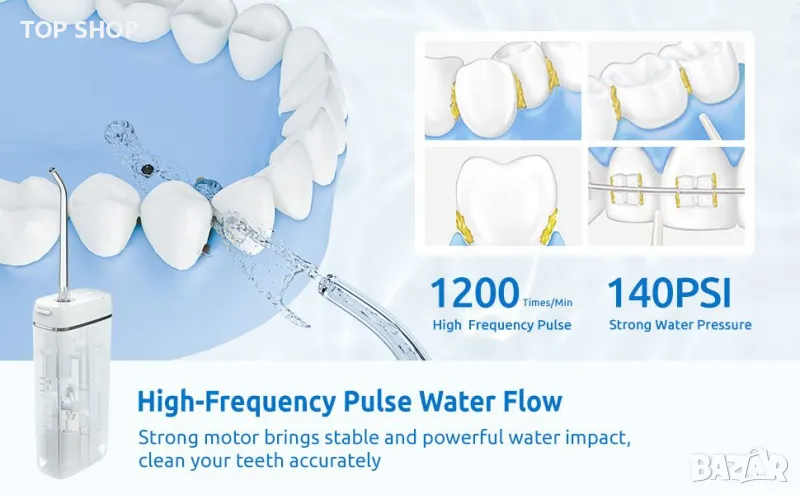 TOP SHOP

1200 Times/Min
High Frequency Pulse

140PSI
Strong Water Pressure

High-Frequency Pulse Water Flow

Strong motor brings stable and powerful water impact, clean your teeth accurately

BAZAR